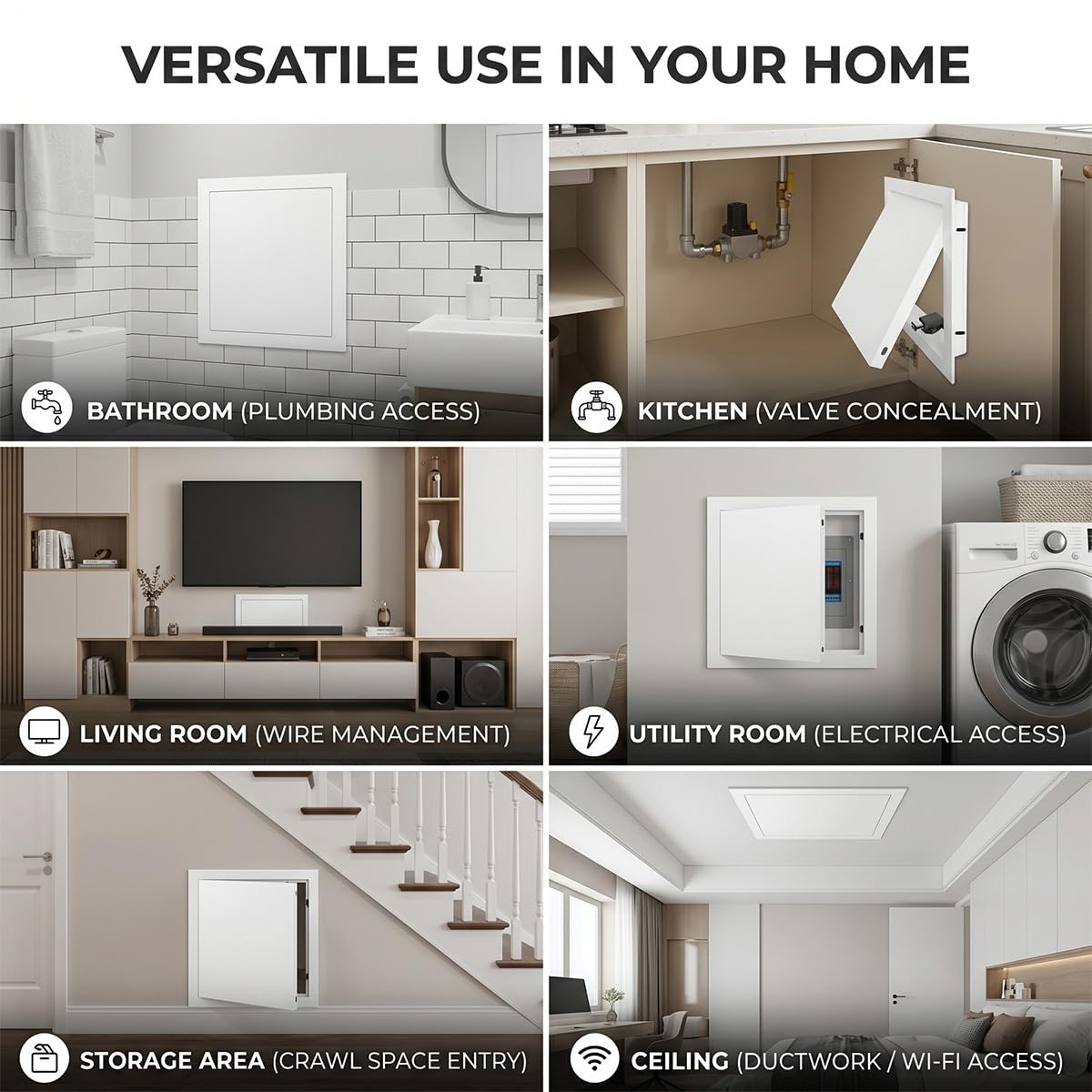 VERSATILE USE IN YOUR HOME

BATHROOM (PLUMBING ACCESS)

KITCHEN (VALVE CONCEALMENT)

LIVING ROOM (WIRE MANAGEMENT)

UTILITY ROOM (ELECTRICAL ACCESS)

STORAGE AREA (CRAWL SPACE ENTRY)

CEILING (DUCTWORK / WI-FI ACCESS)